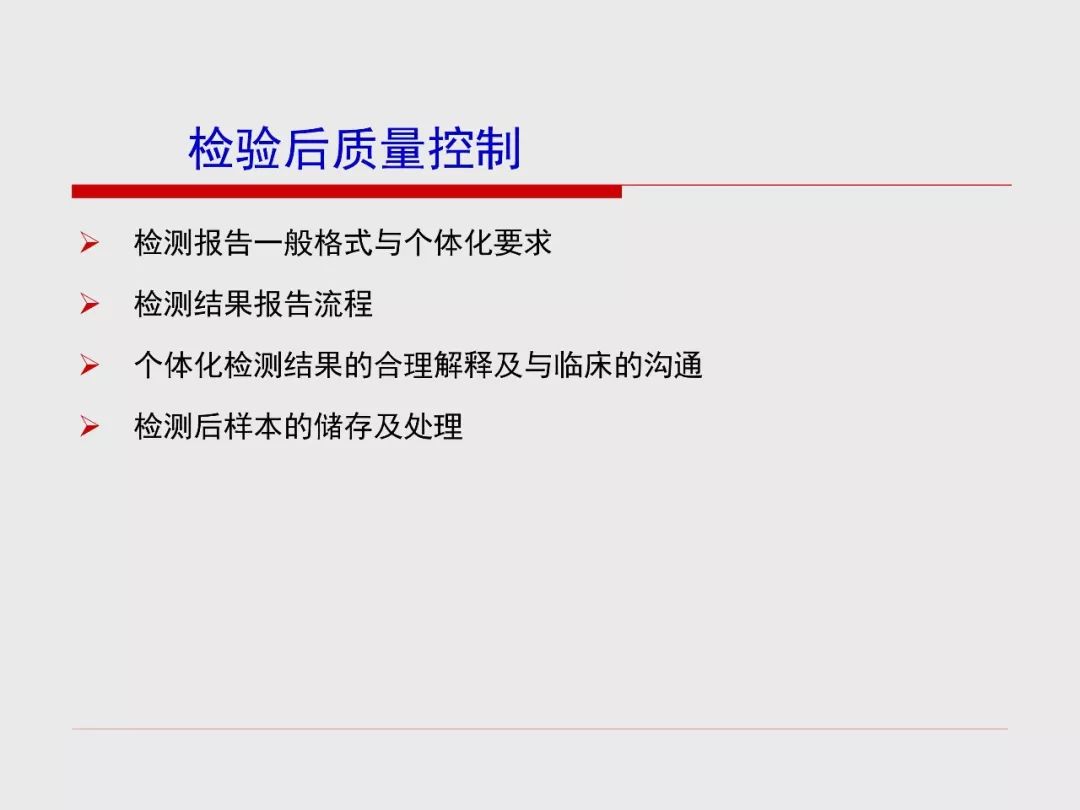 检验后质量控制

➢ 检测报告一般格式与个体化要求

➢ 检测结果报告流程

➢ 个体化检测结果的合理解释及与临床的沟通

➢ 检测后样本的储存及处理